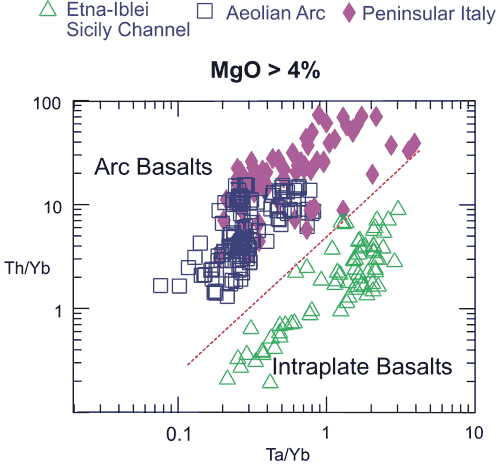 Etna-Iblei
Sicily Channel
Aeolian Arc
Peninsular Italy

MgO > 4%

100
10
1
Th/Yb
Arc Basalts
Intraplate Basalts
0.1
1
10
Ta/Yb